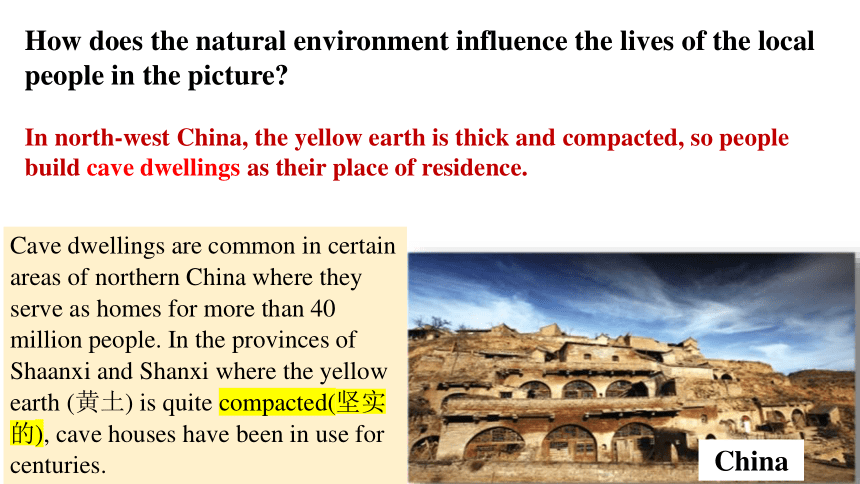 How does the natural environment influence the lives of the local people in the picture?

In north-west China, the yellow earth is thick and compacted, so people build cave dwellings as their place of residence.

Cave dwellings are common in certain areas of northern China where they serve as homes for more than 40 million people. In the provinces of Shaanxi and Shanxi where the yellow earth (黄土) is quite compacted(坚实的), cave houses have been in use for centuries.

China